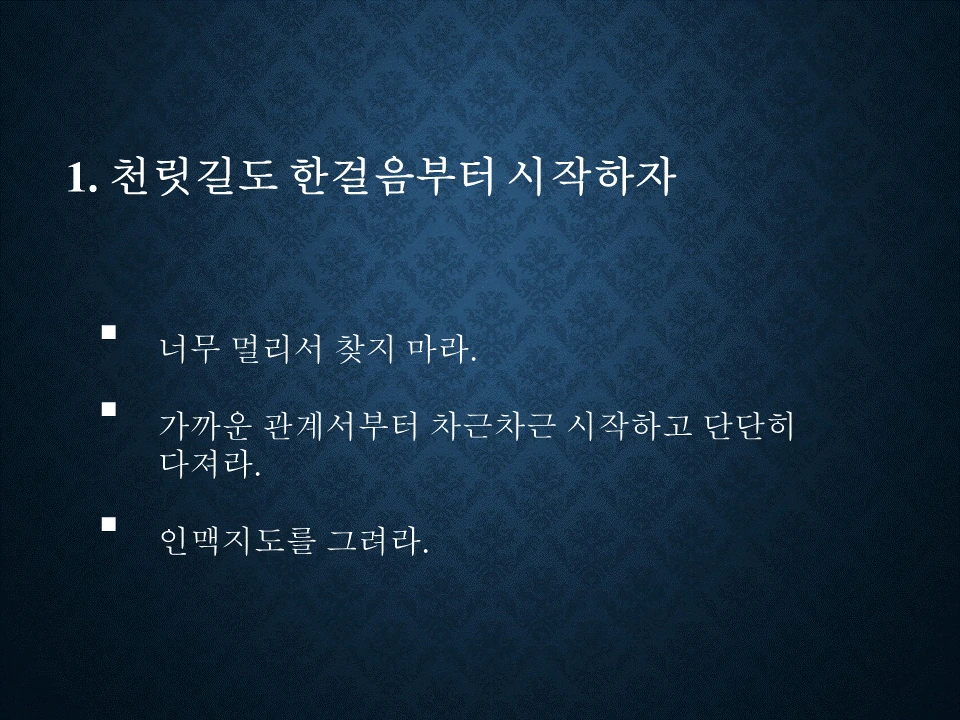 1. 천릿길도 한걸음부터 시작하자

▪ 너무 멀리서 찾지 마라.

▪ 가까운 관계서부터 차근차근 시작하고 단단히 다져라.

▪ 인맥지도를 그려라.